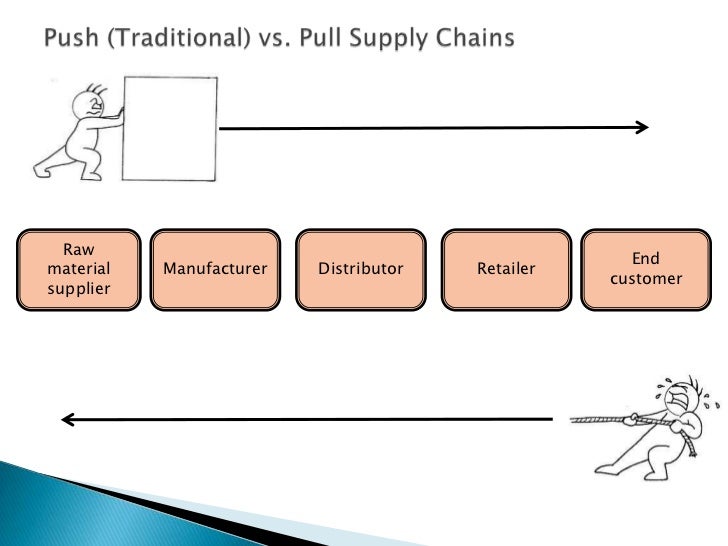 Push (Traditional) vs. Pull Supply Chains

Raw material supplier

Manufacturer

Distributor

Retailer

End customer